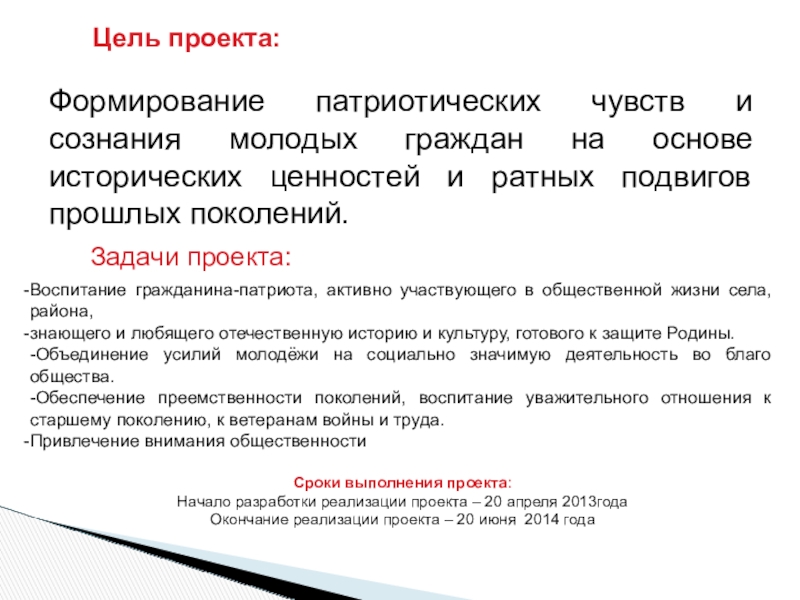 Цель проекта:

Формирование патриотических чувств и сознания молодых граждан на основе исторических ценностей и ратных подвигов прошлых поколений.

Задачи проекта:

-Воспитание гражданина-патриота, активно участвующего в общественной жизни села, района,
-знающего и любящего отечественную историю и культуру, готового к защите Родины.
-Объединение усилий молодёжи на социально значимую деятельность во благо общества.
-Обеспечение преемственности поколений, воспитание уважительного отношения к старшему поколению, к ветеранам войны и труда.
-Привлечение внимания общественности

Сроки выполнения проекта:
Начало разработки реализации проекта – 20 апреля 2013года
Окончание реализации проекта – 20 июня 2014 года